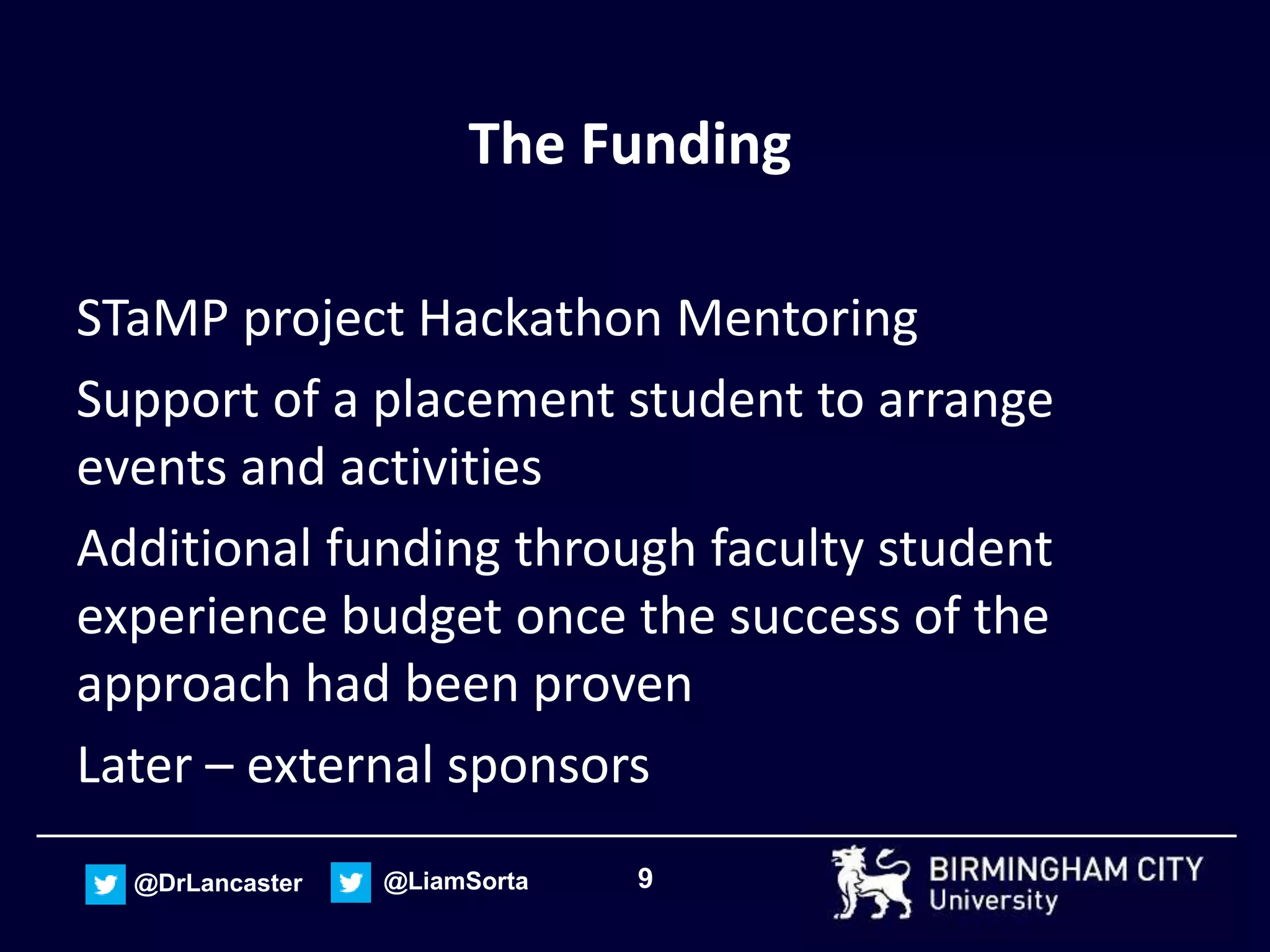 The Funding

STaMP project Hackathon Mentoring

Support of a placement student to arrange events and activities

Additional funding through faculty student experience budget once the success of the approach had been proven

Later – external sponsors

@DrLancaster @LiamSorta 9

BIRMINGHAM CITY University